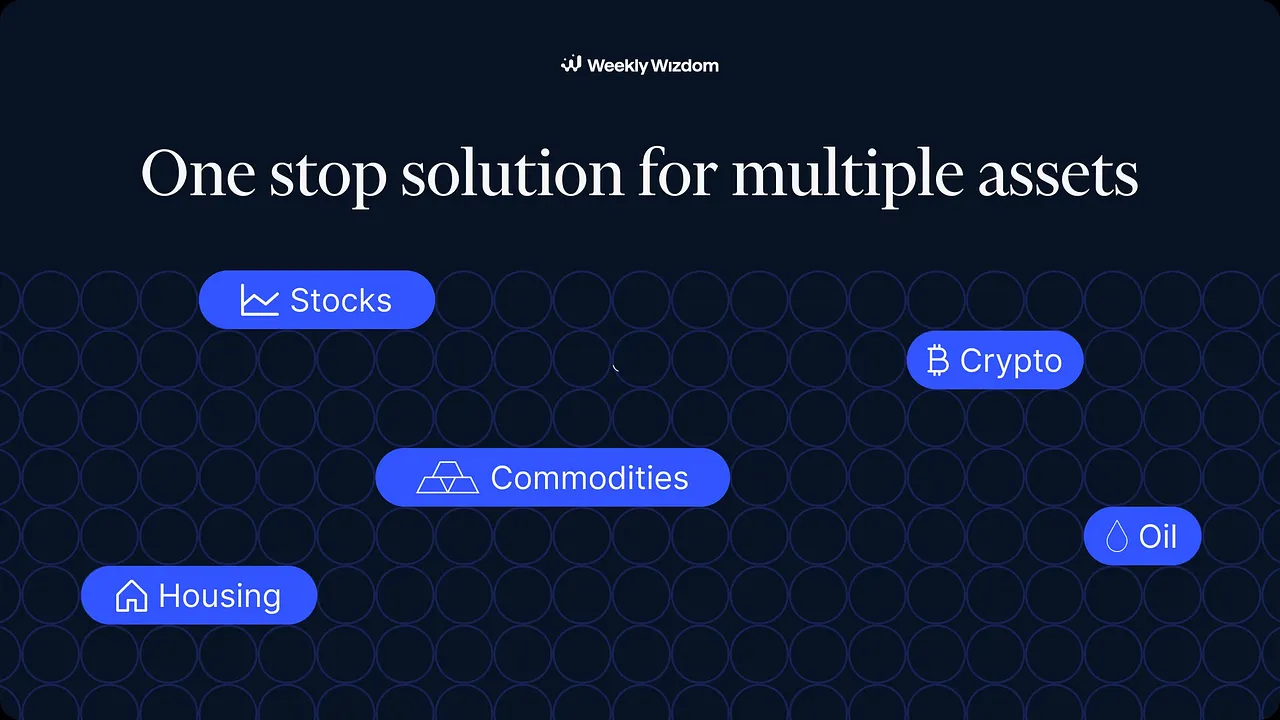 Weekly Wizdom

One stop solution for multiple assets

Stocks

Crypto

Commodities

Oil

Housing